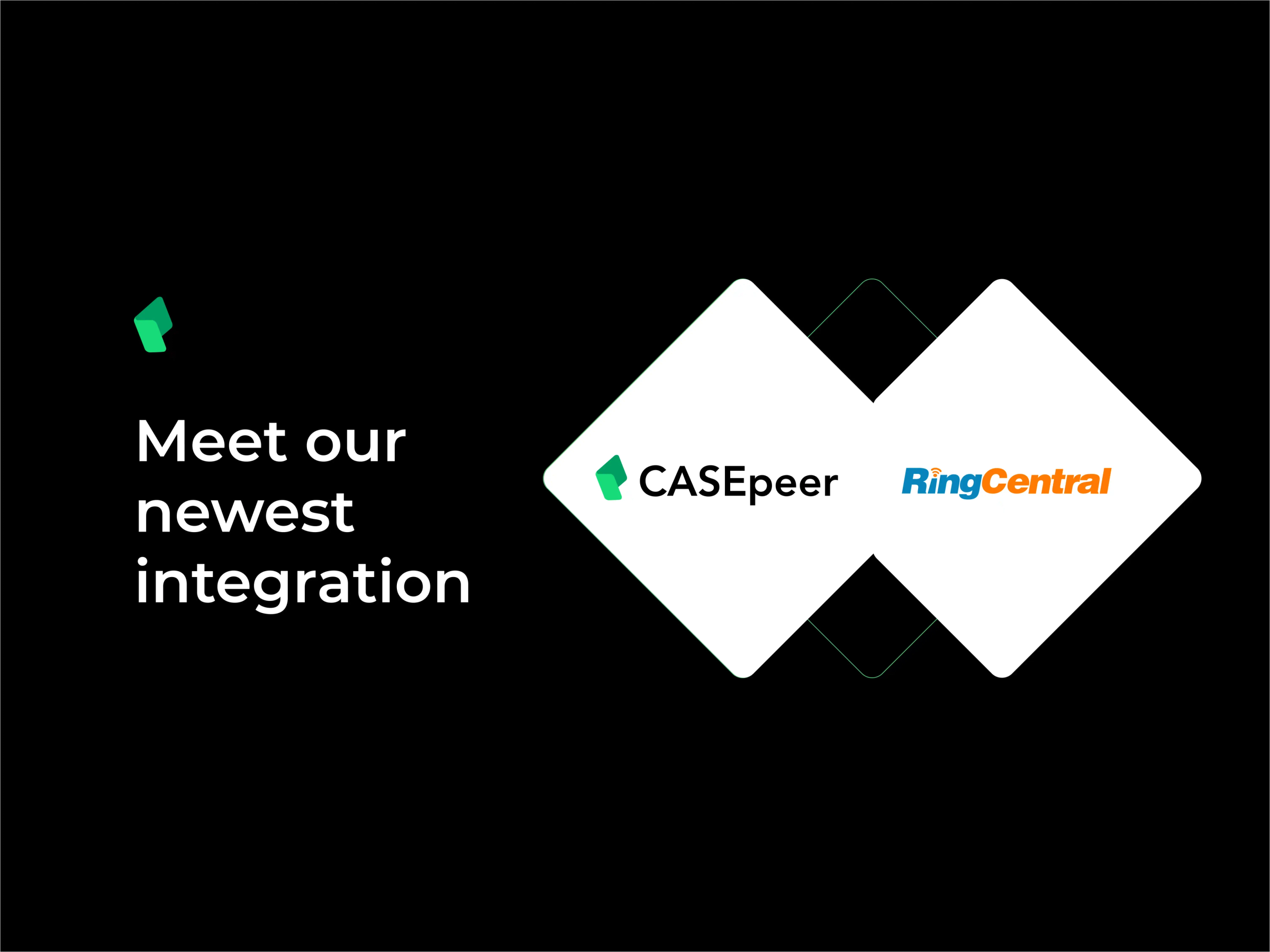 Meet our newest integration

CASEpeer

RingCentral